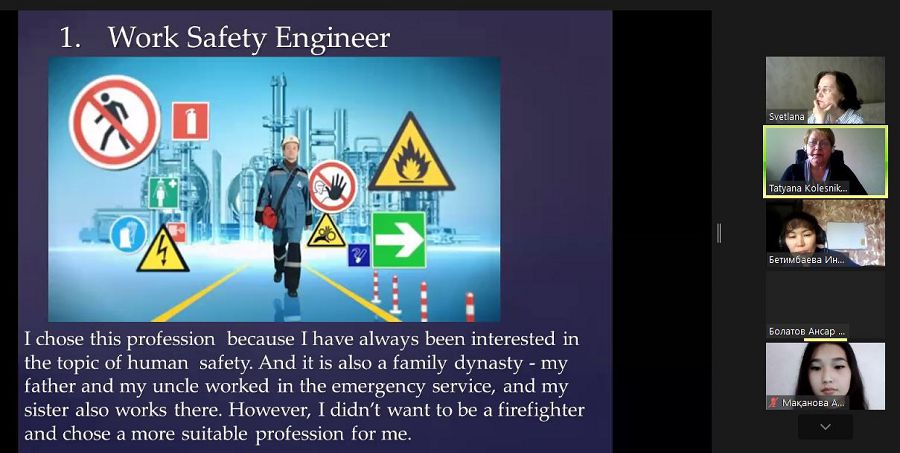 1. Work Safety Engineer

I chose this profession because I have always been interested in the topic of human safety. And it is also a family dynasty - my father and my uncle worked in the emergency service, and my sister also works there. However, I didn't want to be a firefighter and chose a more suitable profession for me.

Svetlana

Tatyana Kolesnik...

Бетимбаева Ин...

Болатов Ансар ...

Мақанова А...